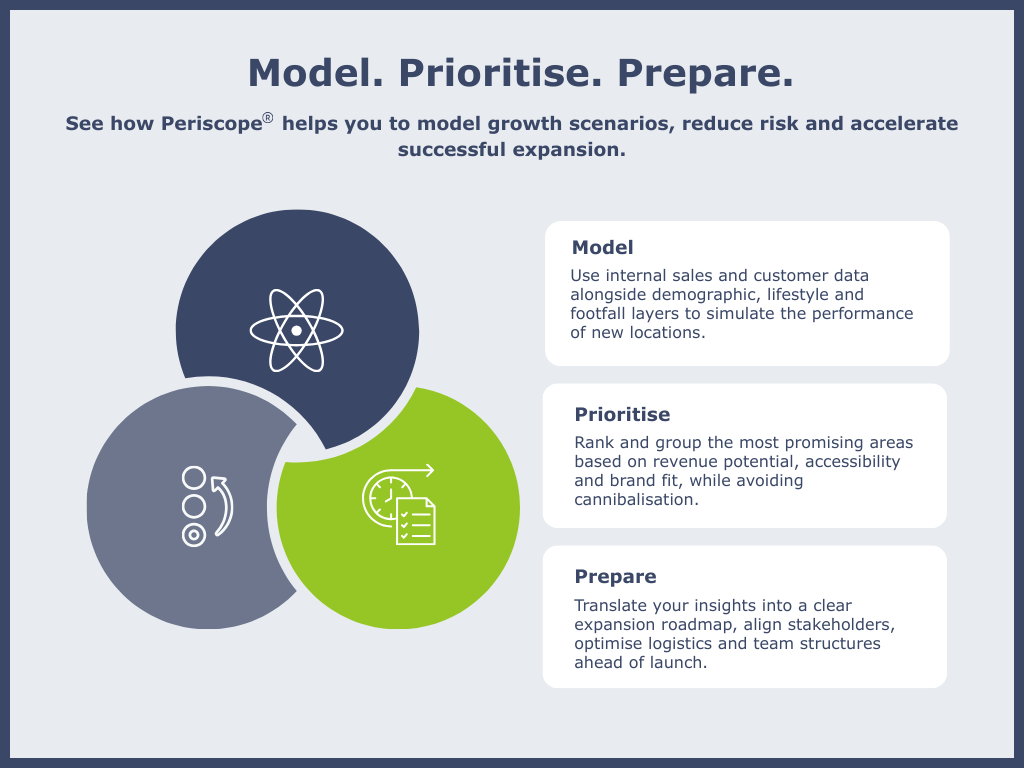 Model. Prioritise. Prepare.

See how Periscope® helps you to model growth scenarios, reduce risk and accelerate successful expansion.

Model
Use internal sales and customer data alongside demographic, lifestyle and footfall layers to simulate the performance of new locations.

Prioritise
Rank and group the most promising areas based on revenue potential, accessibility and brand fit, while avoiding cannibalisation.

Prepare
Translate your insights into a clear expansion roadmap, align stakeholders, optimise logistics and team structures ahead of launch.